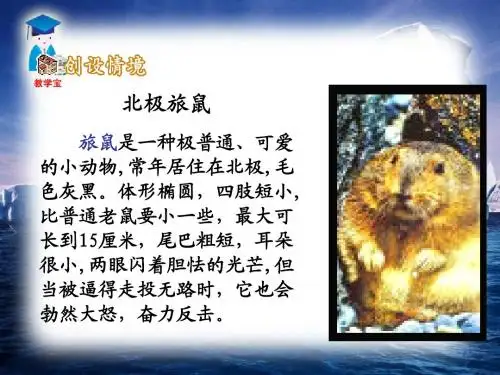 教学宝

创设情境

北极旅鼠

旅鼠是一种极普通、可爱的小动物，常年居住在北极，毛色灰黑。体形椭圆，四肢短小，比普通老鼠要小一些，最大可长到15厘米，尾巴粗短，耳朵很小，两眼闪着胆怯的光芒，但当被逼得走投无路时，它也会勃然大怒，奋力反击。